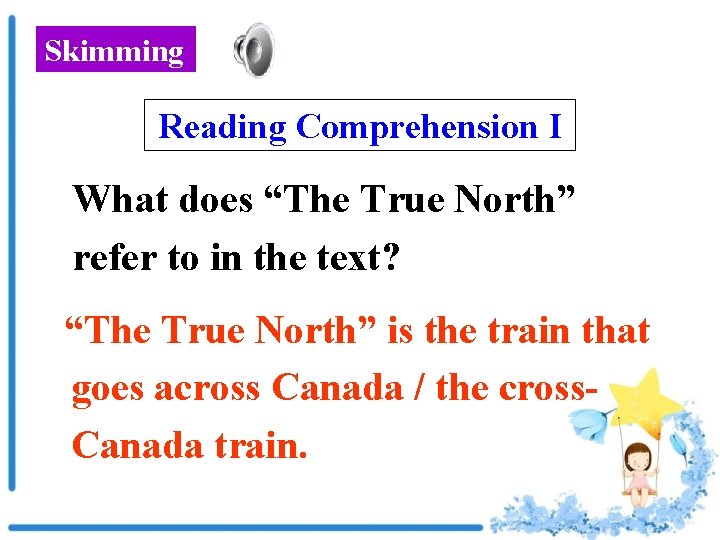 Skimming

Reading Comprehension I

What does “The True North” refer to in the text?

“The True North” is the train that goes across Canada / the cross-Canada train.